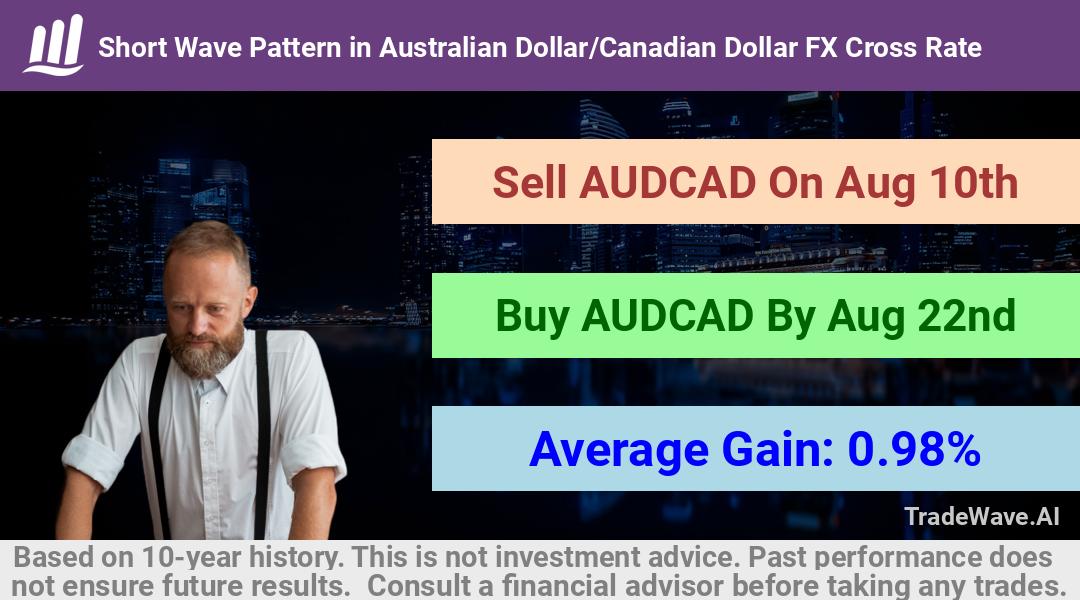 Short Wave Pattern in Australian Dollar/Canadian Dollar FX Cross Rate

Sell AUDCAD On Aug 10th

Buy AUDCAD By Aug 22nd

Average Gain: 0.98%

TradeWave.AI

Based on 10-year history. This is not investment advice. Past performance does not ensure future results. Consult a financial advisor before taking any trades.